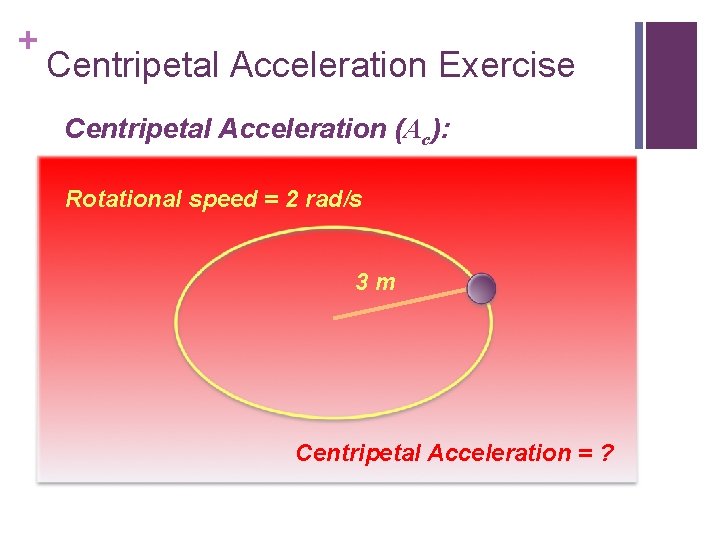 +
Centripetal Acceleration Exercise

Centripetal Acceleration ($A_c$):

Rotational speed = 2 rad/s

3 m

Centripetal Acceleration = ?